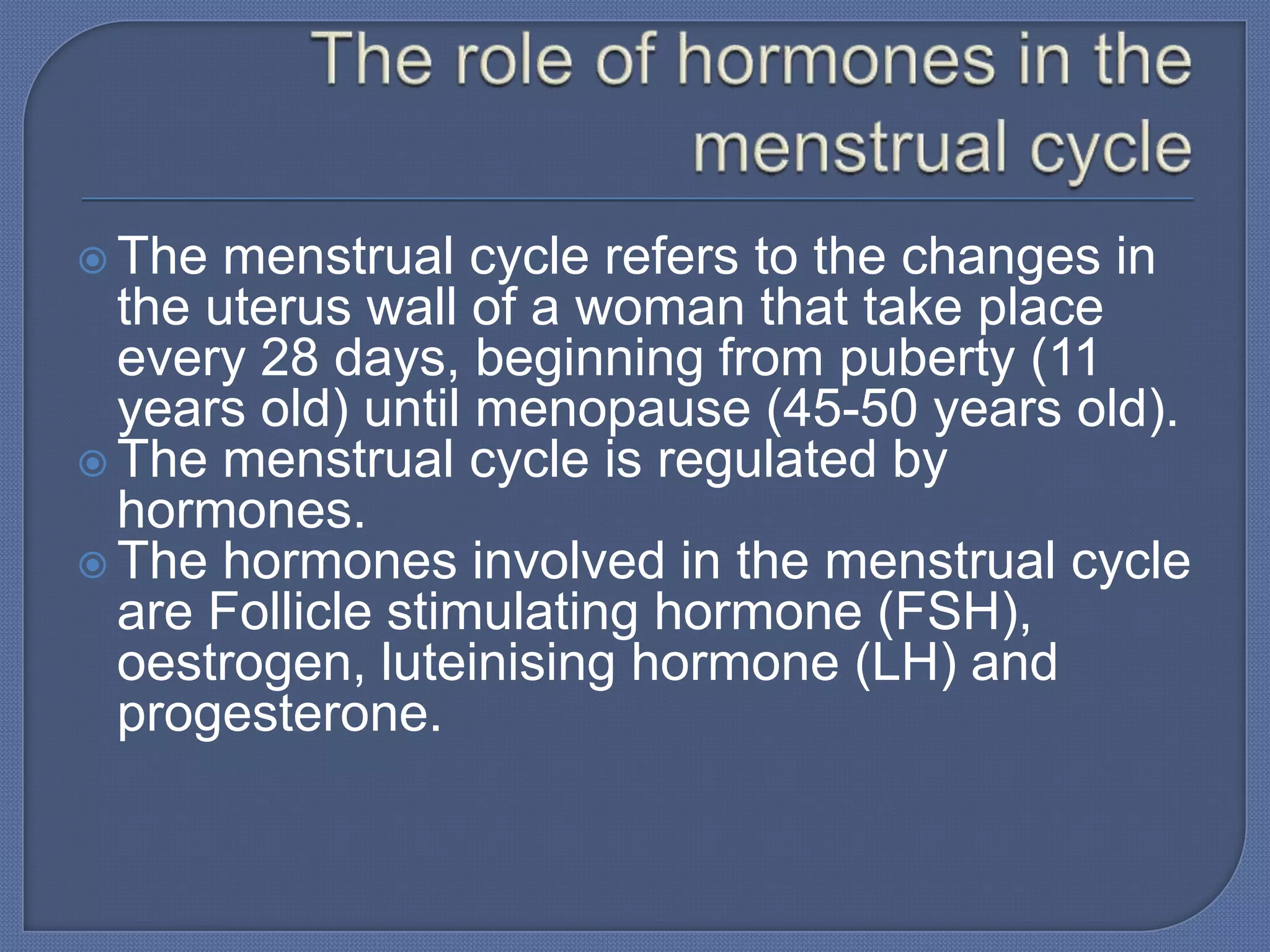 The role of hormones in the menstrual cycle

The menstrual cycle refers to the changes in the uterus wall of a woman that take place every 28 days, beginning from puberty (11 years old) until menopause (45-50 years old).

The menstrual cycle is regulated by hormones.

The hormones involved in the menstrual cycle are Follicle stimulating hormone (FSH), oestrogen, luteinising hormone (LH) and progesterone.